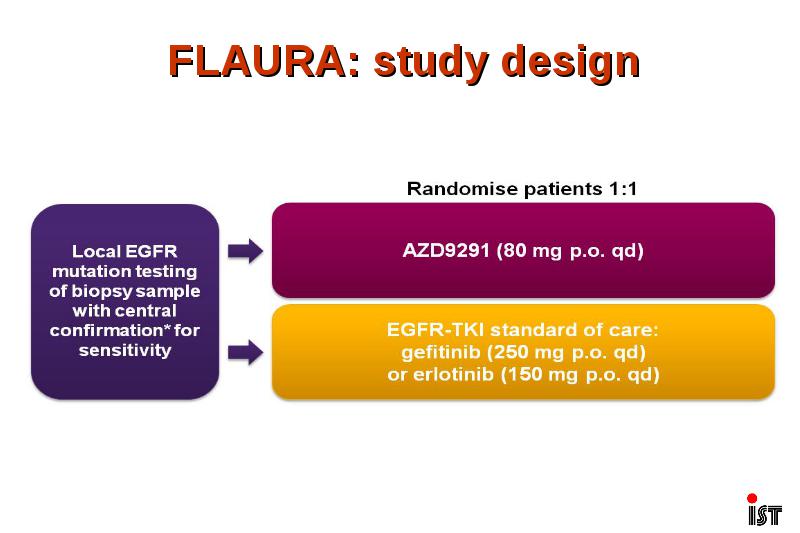 FLAURA: study design

Local EGFR mutation testing of biopsy sample with central confirmation* for sensitivity

Randomise patients 1:1

AZD9291 (80 mg p.o. qd)

EGFR-TKI standard of care: gefitinib (250 mg p.o. qd) or erlotinib (150 mg p.o. qd)

IST